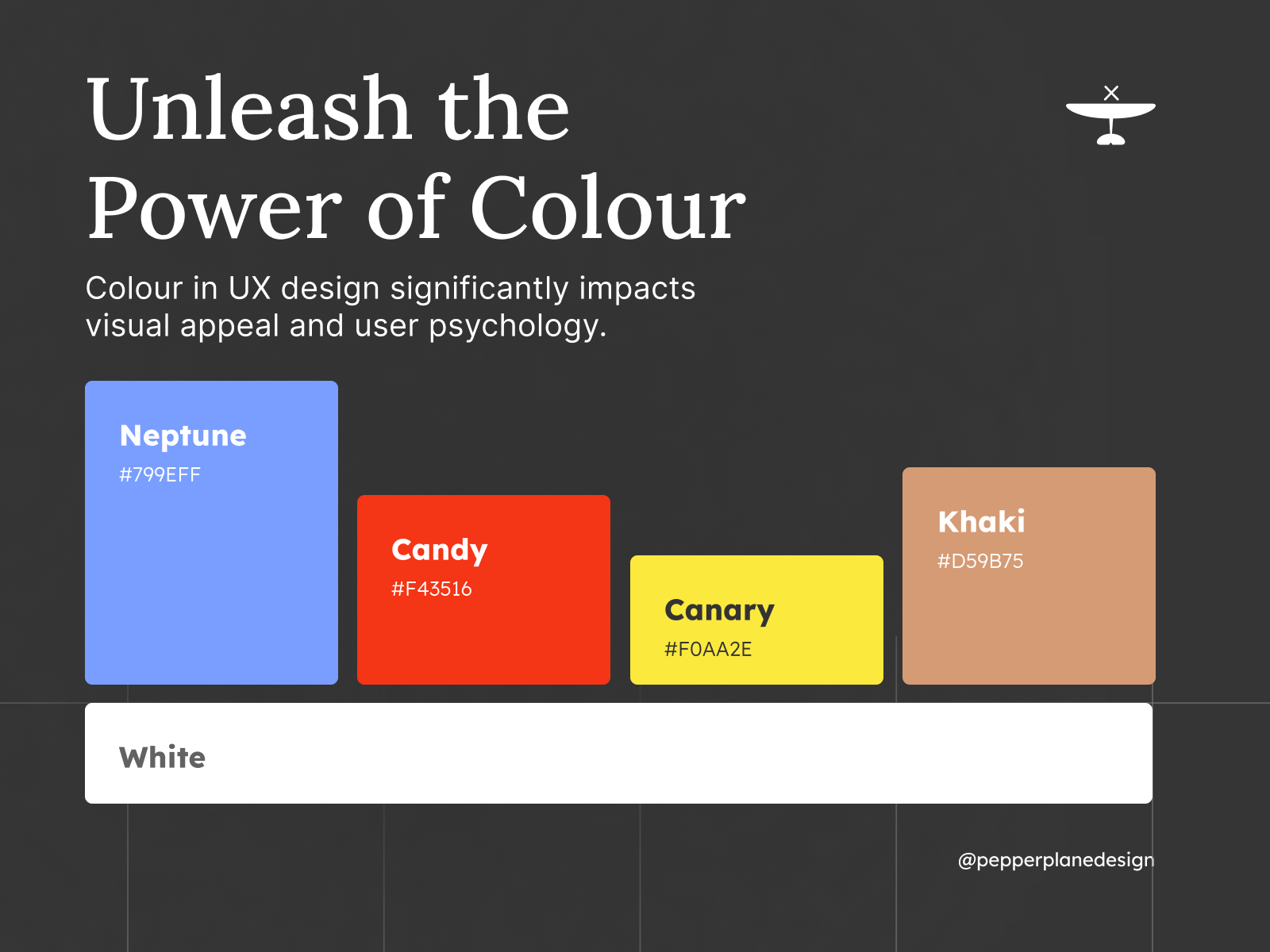 Unleash the Power of Colour

Colour in UX design significantly impacts visual appeal and user psychology.

Neptune
#799EFF

Candy
#F43516

Canary
#F0AA2E

Khaki
#D59B75

White

@pepperplanedesign